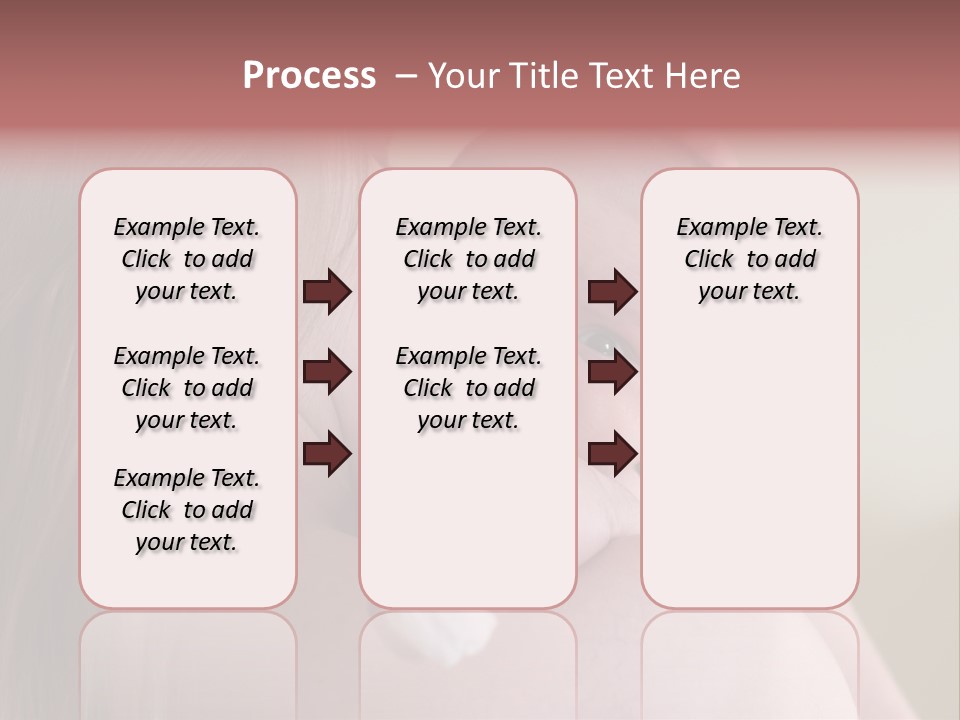 Process – Your Title Text Here

Example Text. Click to add your text.

Example Text. Click to add your text.

Example Text. Click to add your text.

Example Text. Click to add your text.

Example Text. Click to add your text.

Example Text. Click to add your text.